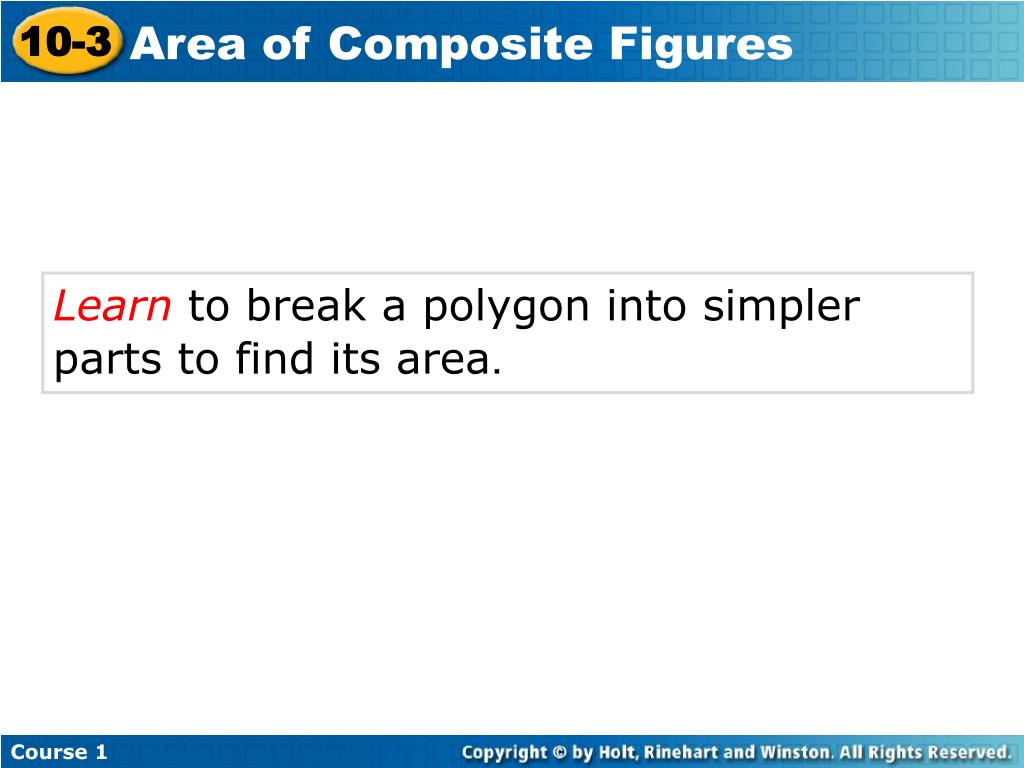 10-3 Area of Composite Figures

Learn to break a polygon into simpler parts to find its area.

Course 1

Copyright © by Holt, Rinehart and Winston. All Rights Reserved.